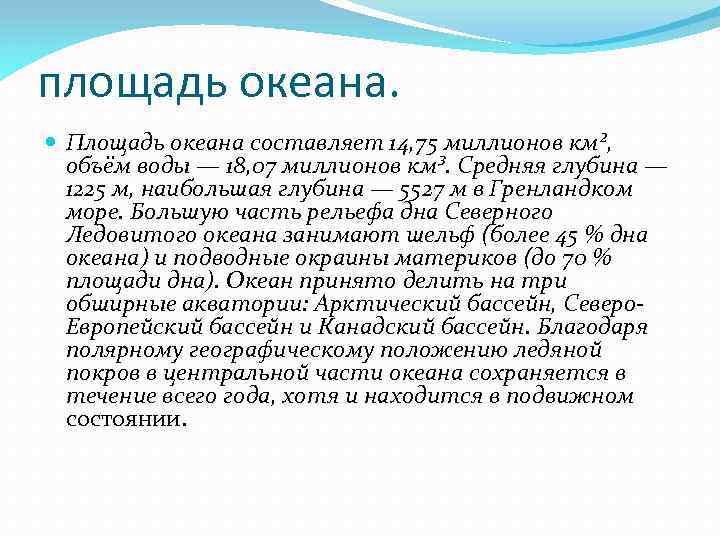 площадь океана.

Площадь океана составляет 14,75 миллионов км², объём воды — 18,07 миллионов км³. Средняя глубина — 1225 м, наибольшая глубина — 5527 м в Гренландком море. Большую часть рельефа дна Северного Ледовитого океана занимают шельф (более 45 % дна океана) и подводные окраины материков (до 70 % площади дна). Океан принято делить на три обширные акватории: Арктический бассейн, Северо-Европейский бассейн и Канадский бассейн. Благодаря полярному географическому положению ледяной покров в центральной части океана сохраняется в течение всего года, хотя и находится в подвижном состоянии.